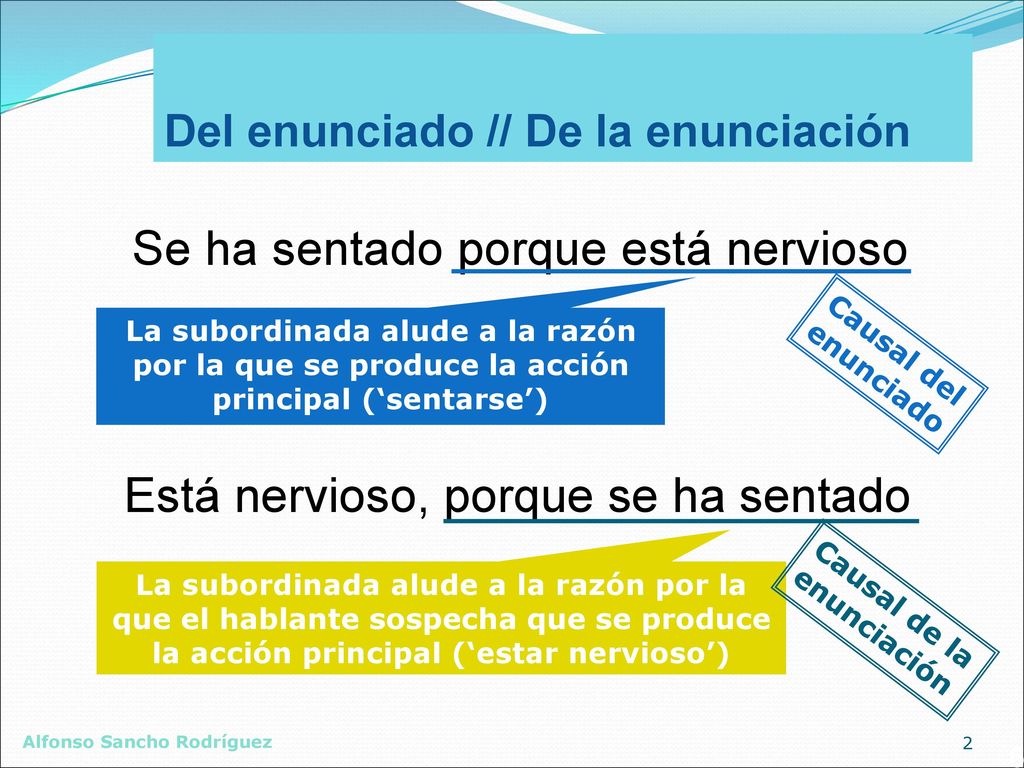 Del enunciado // De la enunciación

Se ha sentado porque está nervioso

La subordinada alude a la razón por la que se produce la acción principal (‘sentarse’)

Causal del enunciado

Está nervioso, porque se ha sentado

La subordinada alude a la razón por la que el hablante sospecha que se produce la acción principal (‘estar nervioso’)

Causal de la enunciación

Alfonso Sancho Rodríguez

2